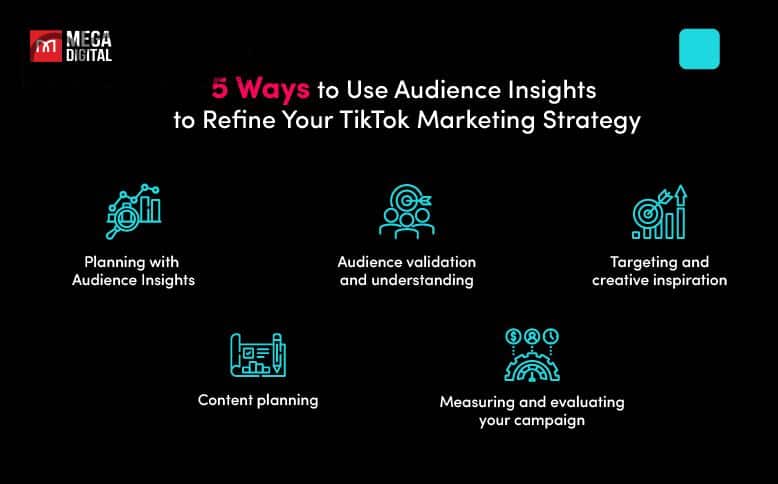 MEGA DIGITAL

5 Ways to Use Audience Insights to Refine Your TikTok Marketing Strategy

Planning with Audience Insights

Audience validation and understanding

Targeting and creative inspiration

Content planning

Measuring and evaluating your campaign